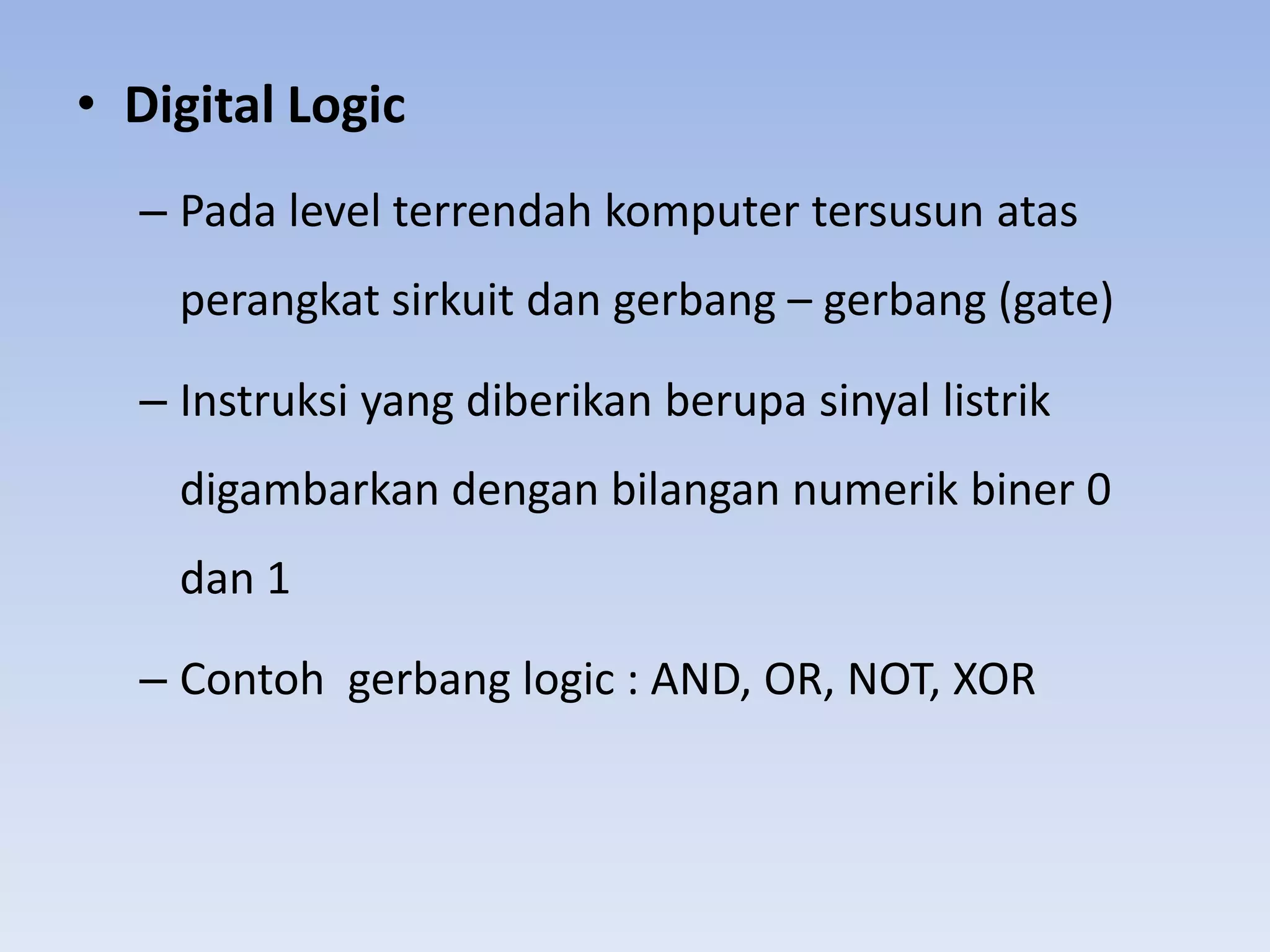 • Digital Logic

– Pada level terrendah komputer tersusun atas perangkat sirkuit dan gerbang – gerbang (gate)

– Instruksi yang diberikan berupa sinyal listrik digambarkan dengan bilangan numerik biner 0 dan 1

– Contoh  gerbang logic : AND, OR, NOT, XOR